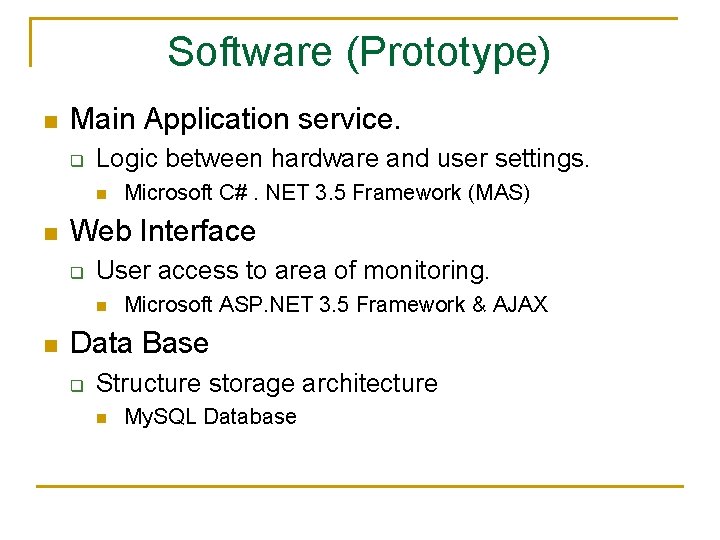 Software (Prototype)

- Main Application service.
  - Logic between hardware and user settings.
    - Microsoft C# . NET 3.5 Framework (MAS)
- Web Interface
  - User access to area of monitoring.
    - Microsoft ASP.NET 3.5 Framework & AJAX
- Data Base
  - Structure storage architecture
    - MySQL Database